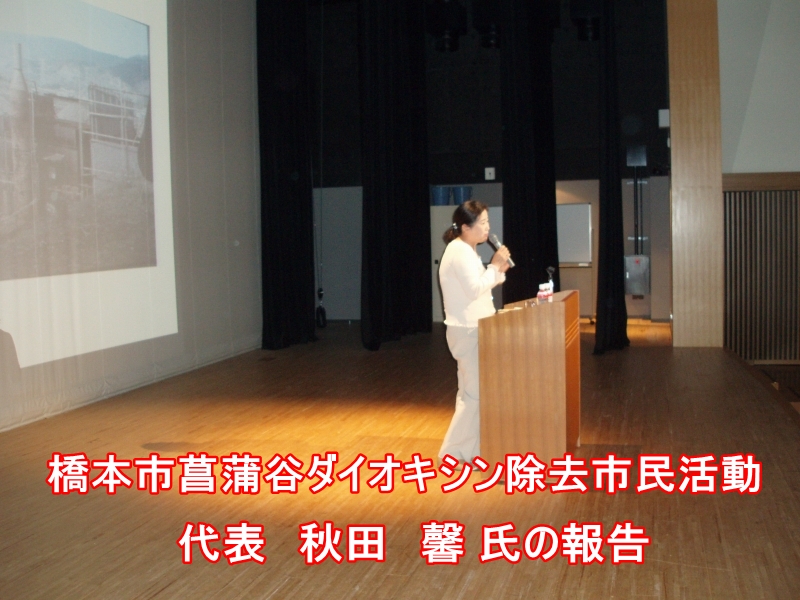 橋本市菖蒲谷ダイオキシン除去市民活動
代表　秋田　馨 氏の報告